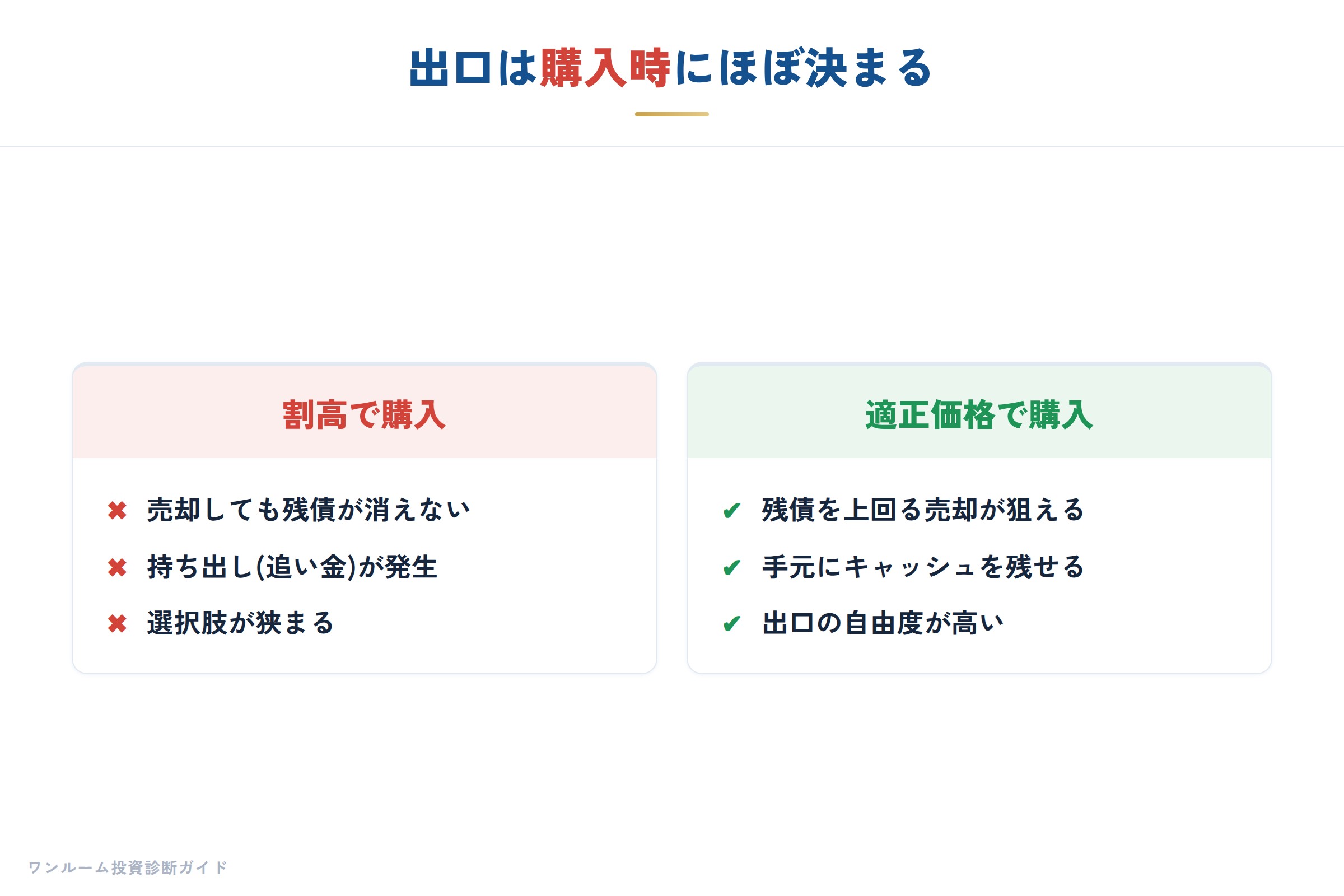 出口は購入時にほぼ決まる

割高で購入

✖ 売却しても残債が消えない
✖ 持ち出し(追い金)が発生
✖ 選択肢が狭まる

適正価格で購入

✔ 残債を上回る売却が狙える
✔ 手元にキャッシュを残せる
✔ 出口の自由度が高い

ワンルーム投資診断ガイド